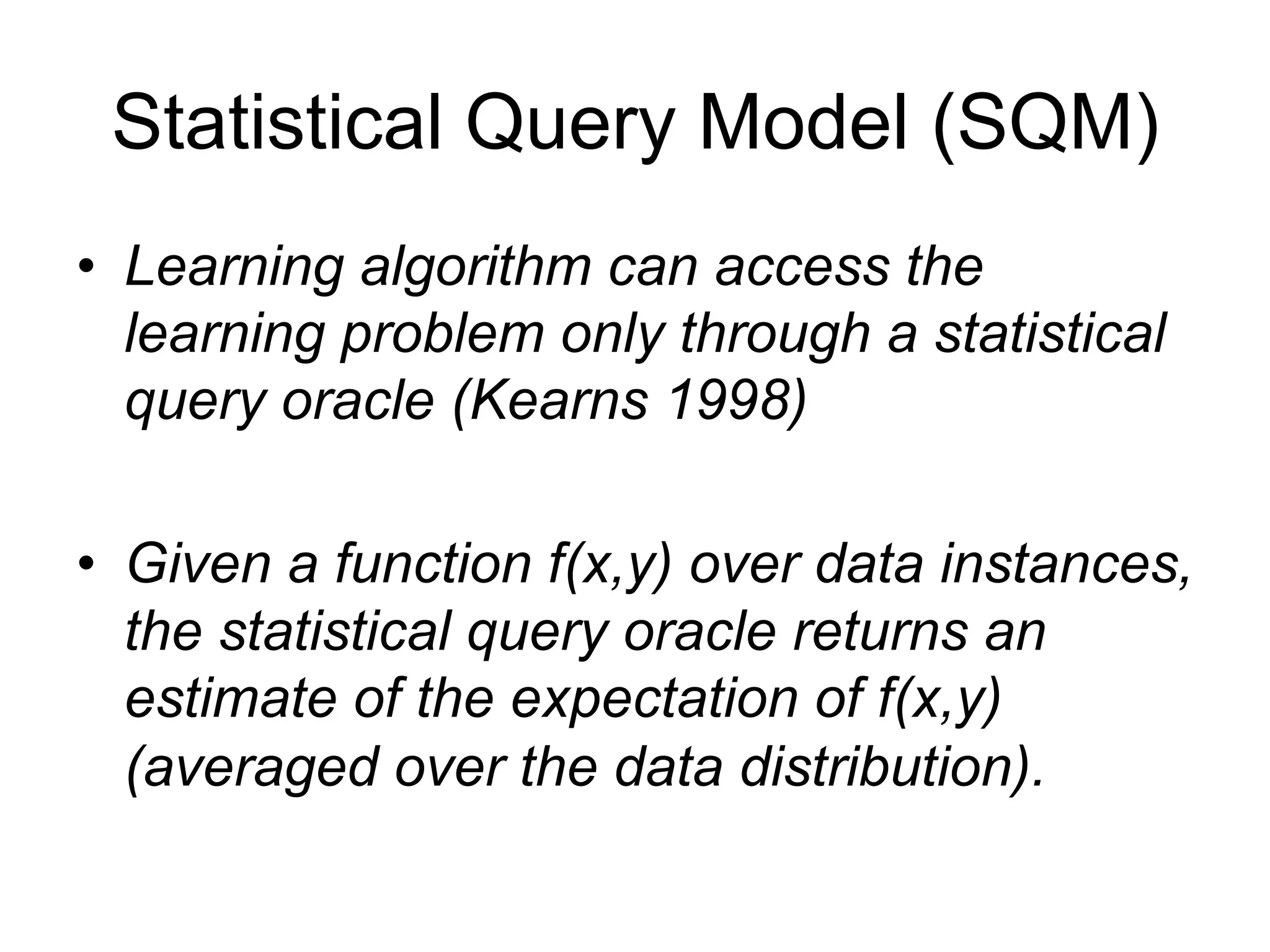 Statistical Query Model (SQM)

• Learning algorithm can access the learning problem only through a statistical query oracle (Kearns 1998)

• Given a function f(x,y) over data instances, the statistical query oracle returns an estimate of the expectation of f(x,y) (averaged over the data distribution).